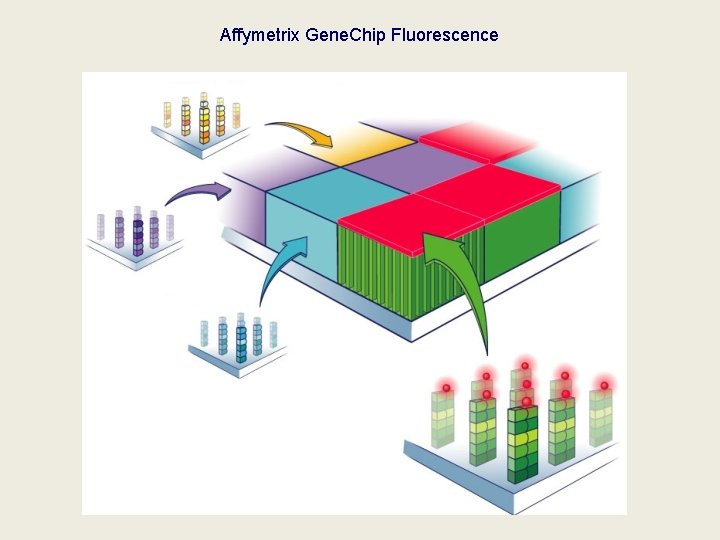 Affymetrix GeneChip Fluorescence